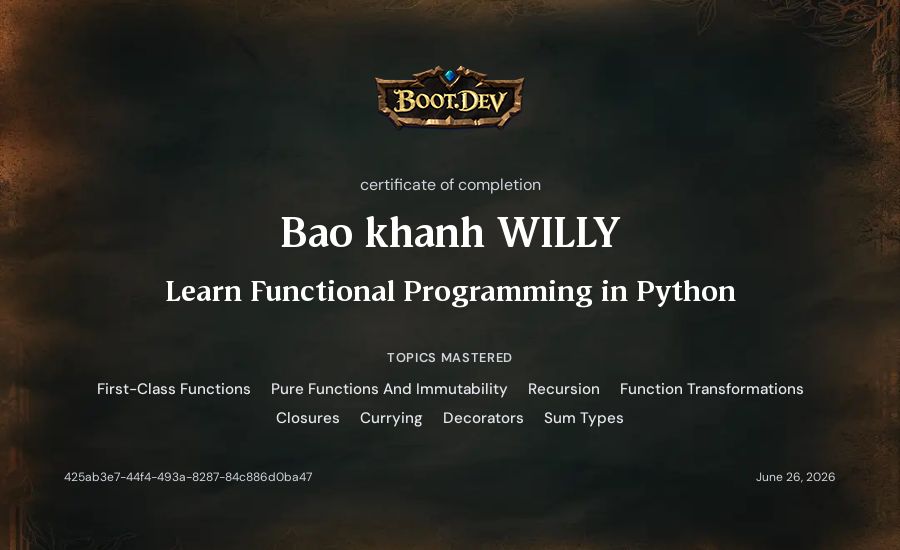 BOOT.DEV

certificate of completion

Bao khanh WILLY

Learn Functional Programming in Python

TOPICS MASTERED

First-Class Functions Pure Functions And Immutability Recursion Function Transformations Closures Currying Decorators Sum Types

425ab3e7-44f4-493a-8287-84c886d0ba47

June 26, 2026